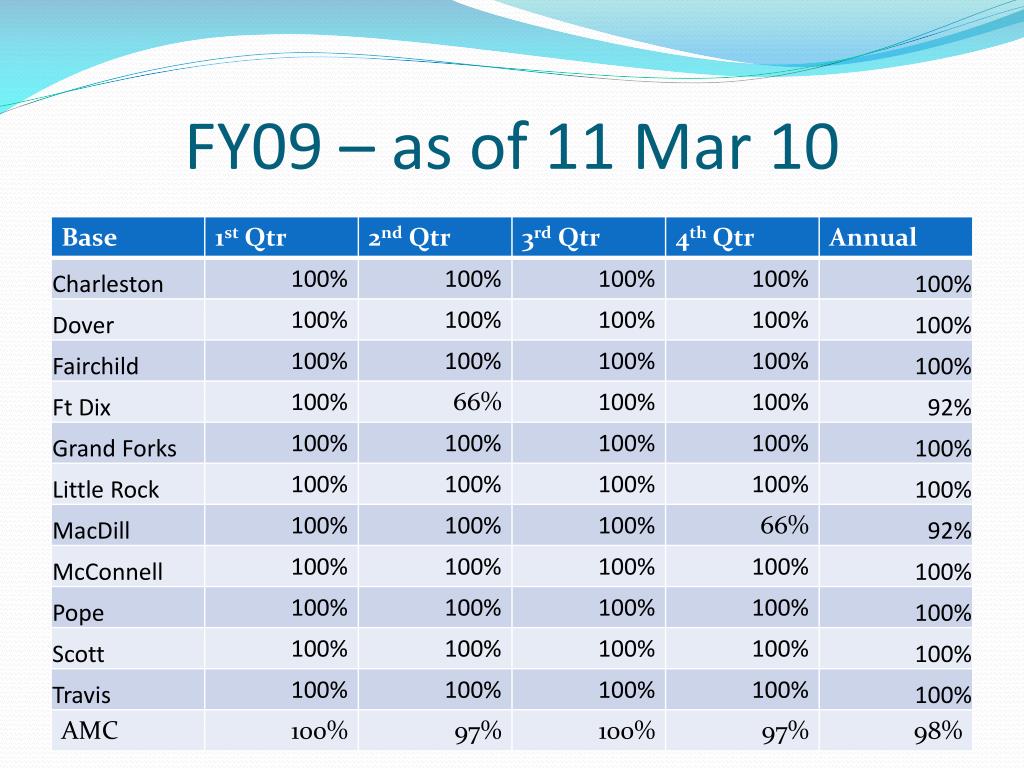 FY09 – as of 11 Mar 10

| Base | 1st Qtr | 2nd Qtr | 3rd Qtr | 4th Qtr | Annual |
|---|---|---|---|---|---|
| Charleston | 100% | 100% | 100% | 100% | 100% |
| Dover | 100% | 100% | 100% | 100% | 100% |
| Fairchild | 100% | 100% | 100% | 100% | 100% |
| Ft Dix | 100% | 66% | 100% | 100% | 92% |
| Grand Forks | 100% | 100% | 100% | 100% | 100% |
| Little Rock | 100% | 100% | 100% | 100% | 100% |
| MacDill | 100% | 100% | 100% | 66% | 92% |
| McConnell | 100% | 100% | 100% | 100% | 100% |
| Pope | 100% | 100% | 100% | 100% | 100% |
| Scott | 100% | 100% | 100% | 100% | 100% |
| Travis | 100% | 100% | 100% | 100% | 100% |
| AMC | 100% | 97% | 100% | 97% | 98% |